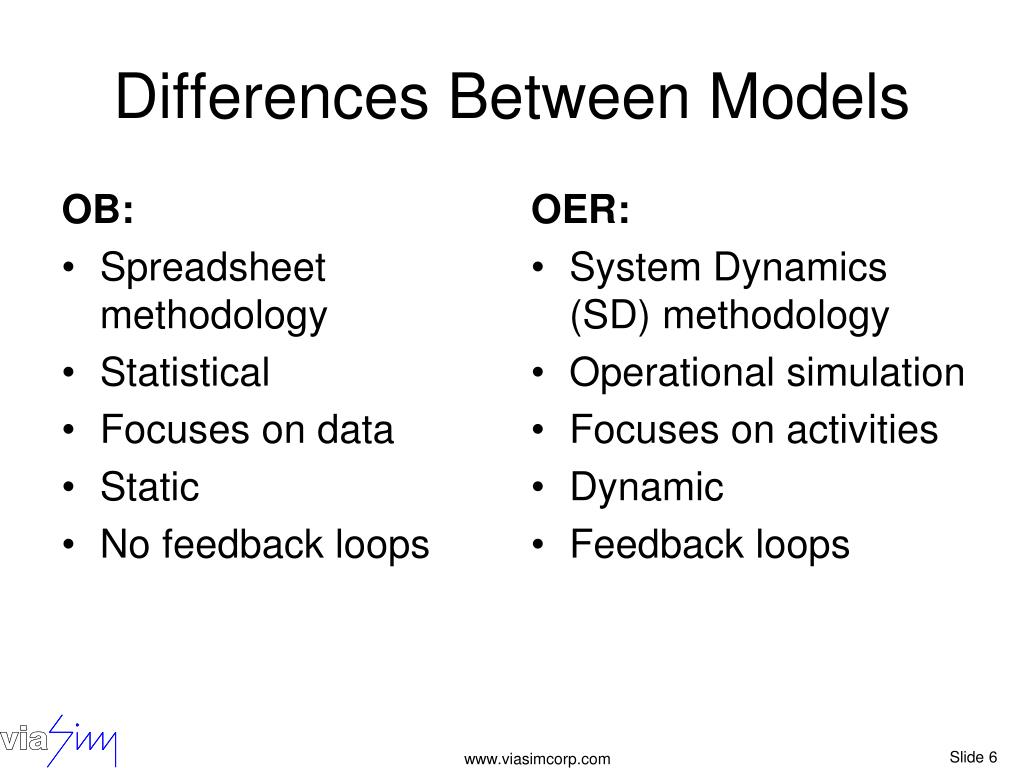 Differences Between Models

OB:
• Spreadsheet methodology
• Statistical
• Focuses on data
• Static
• No feedback loops

OER:
• System Dynamics (SD) methodology
• Operational simulation
• Focuses on activities
• Dynamic
• Feedback loops

viaSim

www.viasimcorp.com

Slide 6